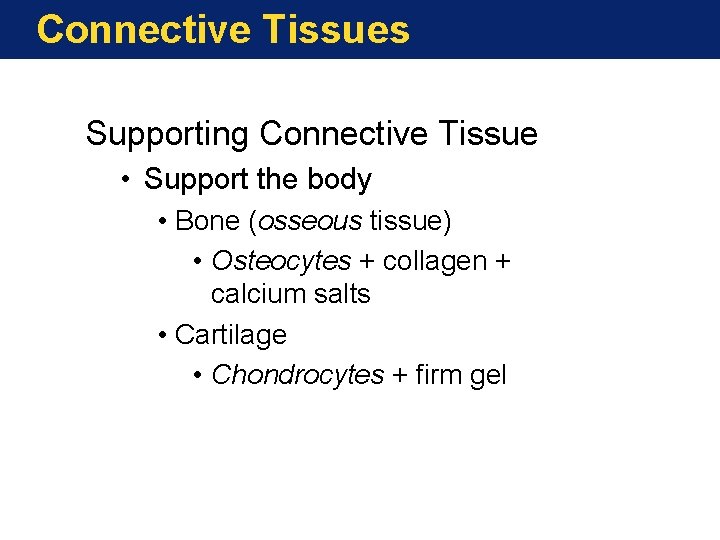 Connective Tissues

Supporting Connective Tissue

• Support the body

• Bone (osseous tissue)

• Osteocytes + collagen + calcium salts

• Cartilage

• Chondrocytes + firm gel